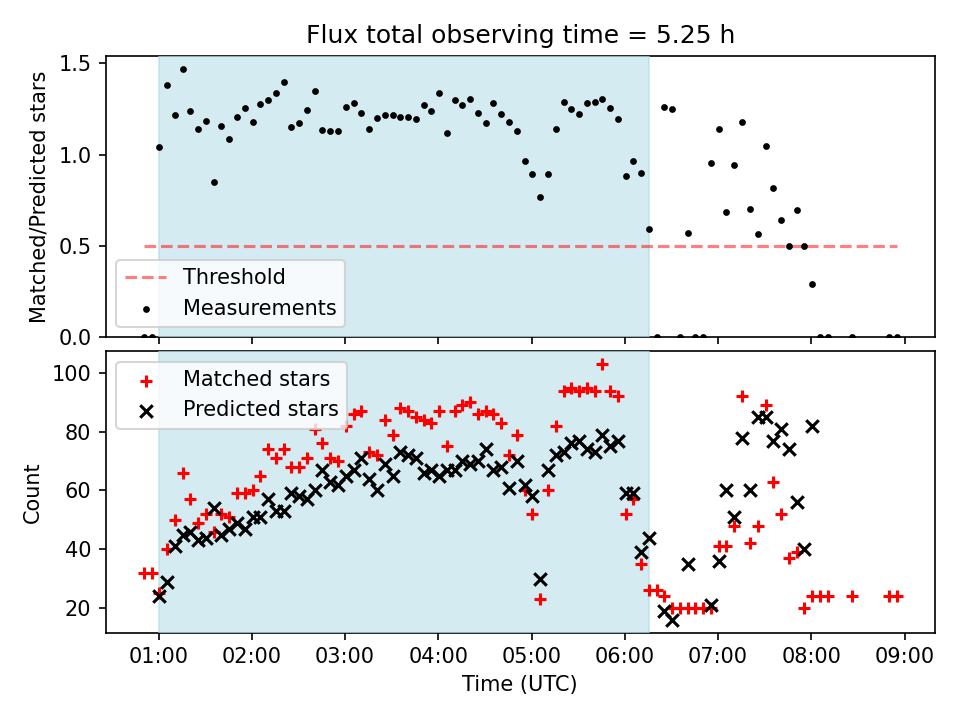 Flux total observing time = 5.25 h

Matched/Predicted stars

1.5
1.0
0.5
0.0

Threshold
Measurements

Count

100
80
60
40
20

Matched stars
Predicted stars

01:00 02:00 03:00 04:00 05:00 06:00 07:00 08:00 09:00

Time (UTC)